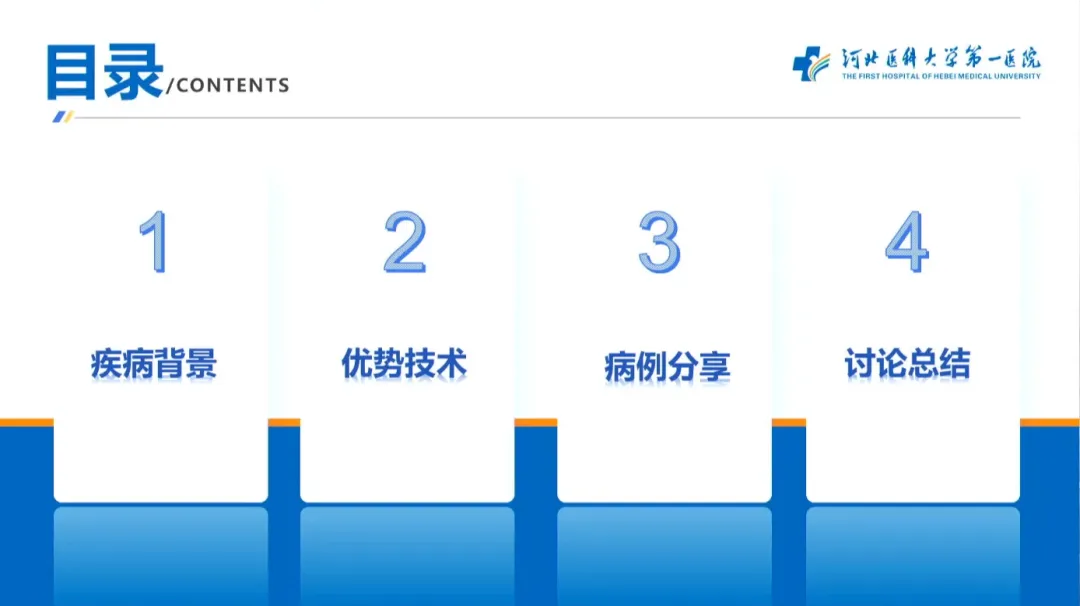 目录/CONTENTS

河北医科大学第一医院
THE FIRST HOSPITAL OF HEBEI MEDICAL UNIVERSITY

1
疾病背景

2
优势技术

3
病例分享

4
讨论总结